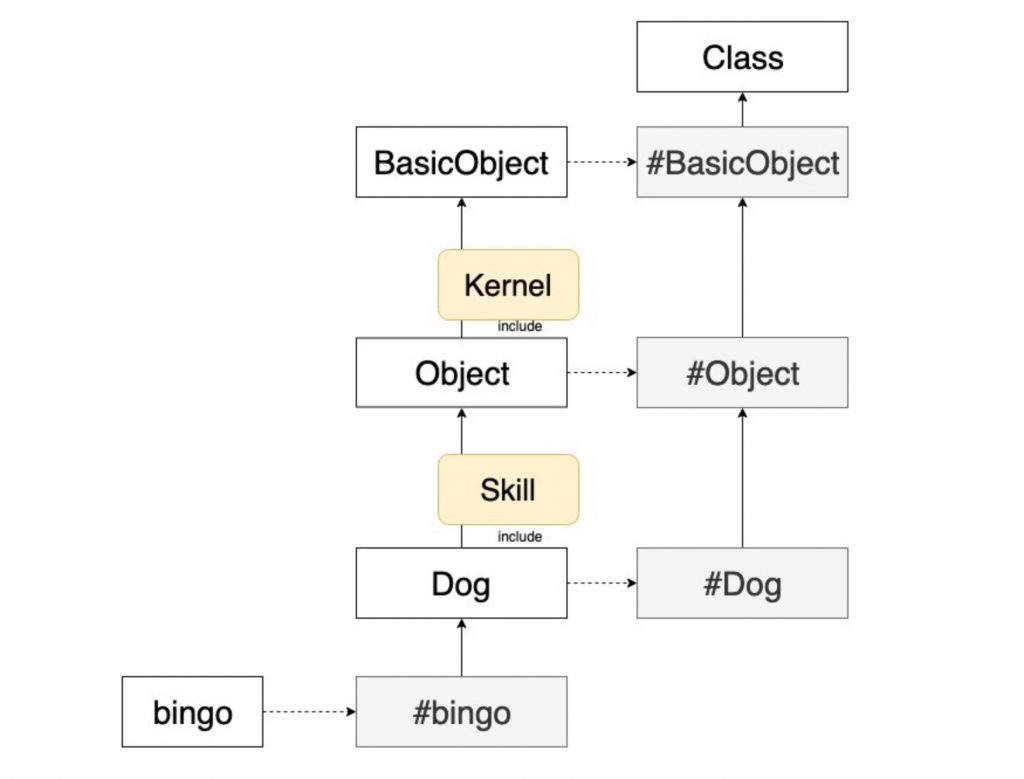 Class

BasicObject

#BasicObject

Kernel

include

Object

#Object

Skill

include

Dog

#Dog

bingo

#bingo